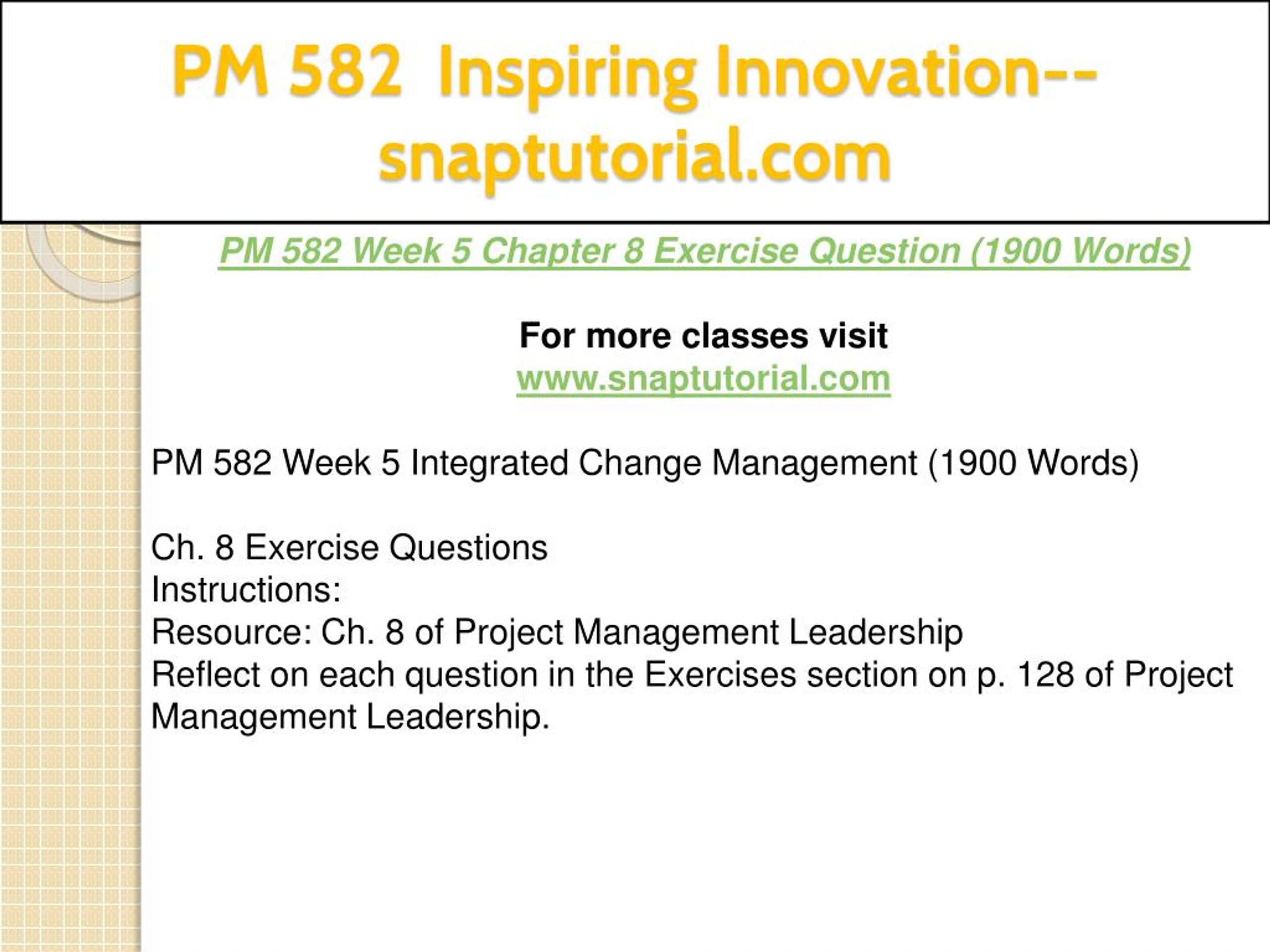 PM 582 Inspiring Innovation--snaptutorial.com

PM 582 Week 5 Chapter 8 Exercise Question (1900 Words)

For more classes visit
www.snaptutorial.com

PM 582 Week 5 Integrated Change Management (1900 Words)

Ch. 8 Exercise Questions
Instructions:
Resource: Ch. 8 of Project Management Leadership
Reflect on each question in the Exercises section on p. 128 of Project Management Leadership.